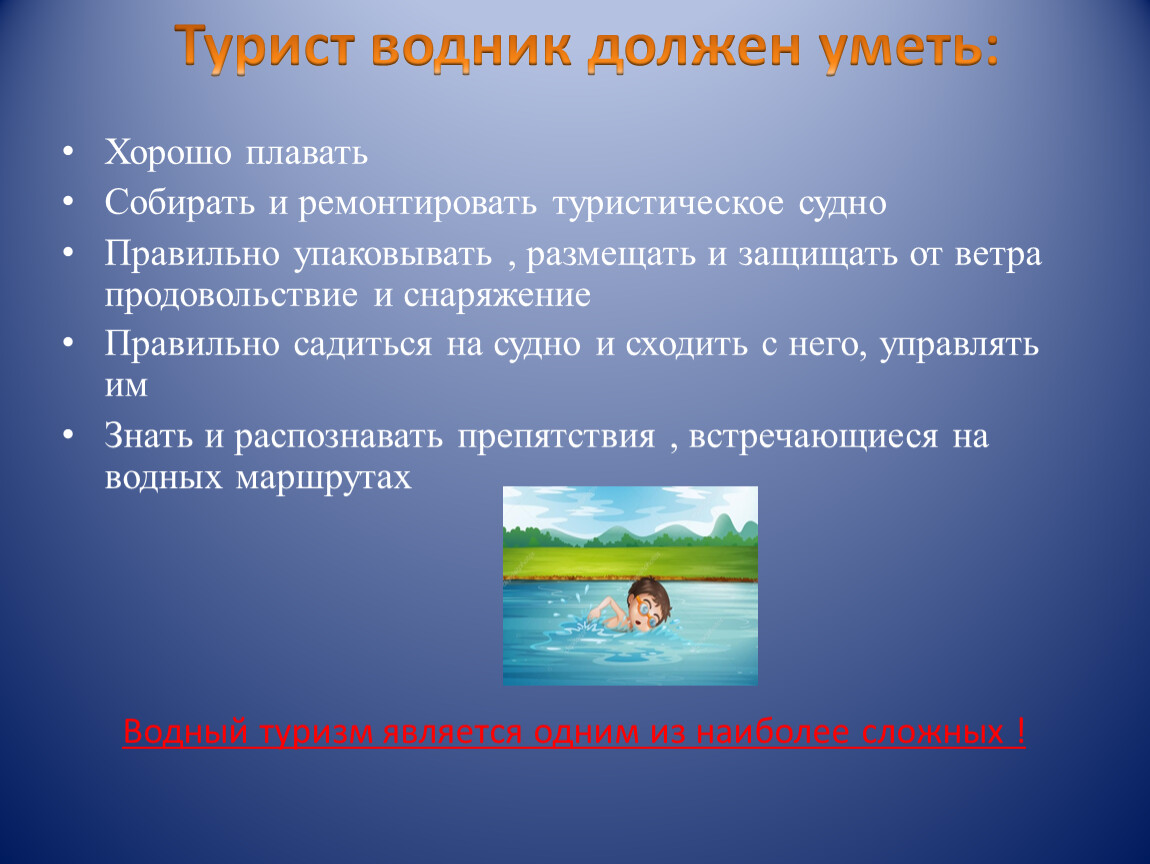 Турист водник должен уметь:

• Хорошо плавать
• Собирать и ремонтировать туристическое судно
• Правильно упаковывать , размещать и защищать от ветра продовольствие и снаряжение
• Правильно садиться на судно и сходить с него, управлять им
• Знать и распознавать препятствия , встречающиеся на водных маршрутах

Водный туризм является одним из наиболее сложных !